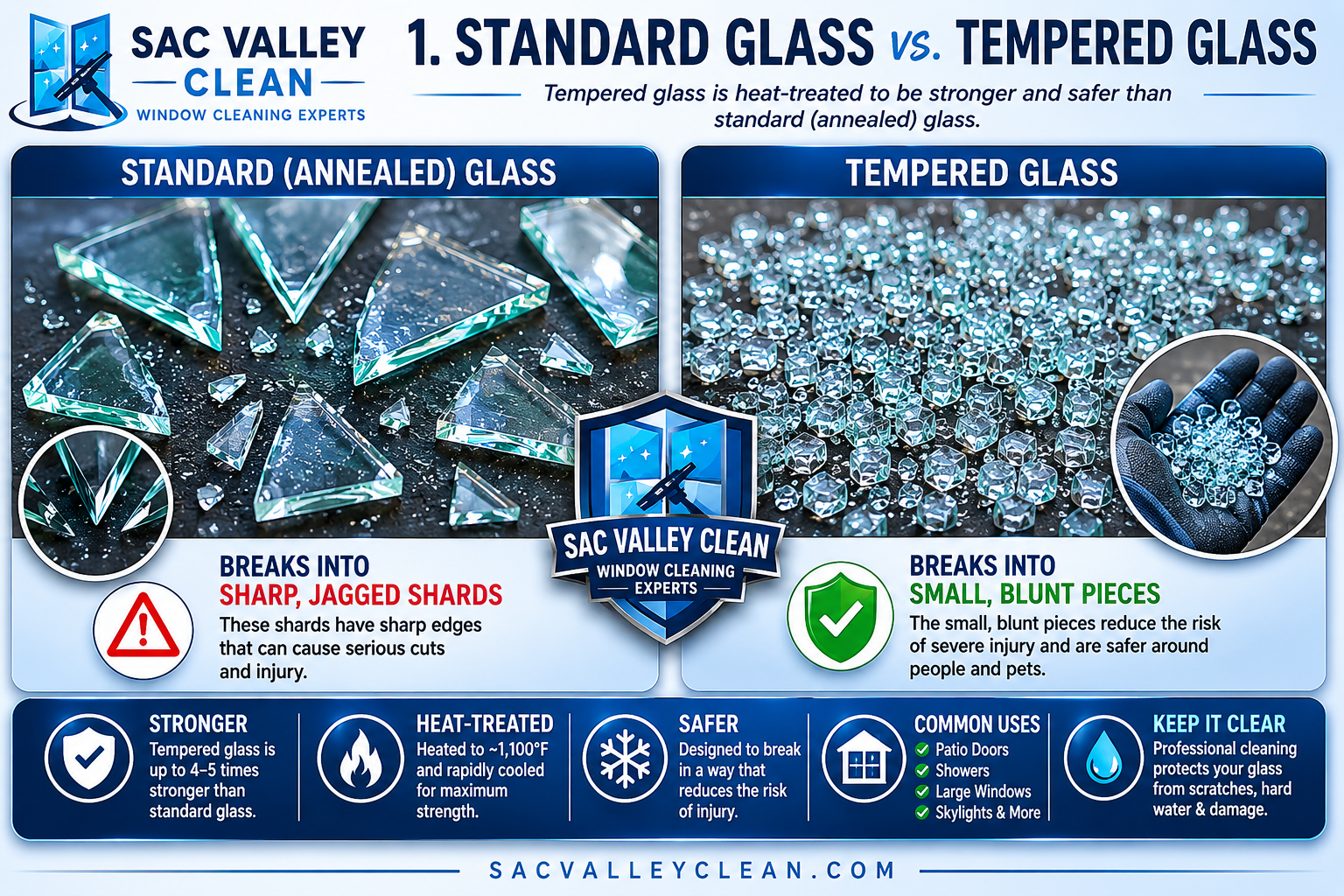 SAC VALLEY CLEAN
WINDOW CLEANING EXPERTS

1. STANDARD GLASS vs. TEMPERED GLASS

Tempered glass is heat-treated to be stronger and safer than standard (annealed) glass.

STANDARD (ANNEALED) GLASS

BREAKS INTO
SHARP, JAGGED SHARDS
These shards have sharp edges that can cause serious cuts and injury.

SAC VALLEY CLEAN
WINDOW CLEANING EXPERTS

TEMPERED GLASS

BREAKS INTO
SMALL, BLUNT PIECES
The small, blunt pieces reduce the risk of severe injury and are safer around people and pets.

STRONGER
Tempered glass is up to 4–5 times stronger than standard glass.

HEAT-TREATED
Heated to ~1,100°F and rapidly cooled for maximum strength.

SAFER
Designed to break in a way that reduces the risk of injury.

COMMON USES
Patio Doors
Showers
Large Windows
Skylights & More

KEEP IT CLEAR
Professional cleaning protects your glass from scratches, hard water & damage.

SACVALLEYCLEAN.COM